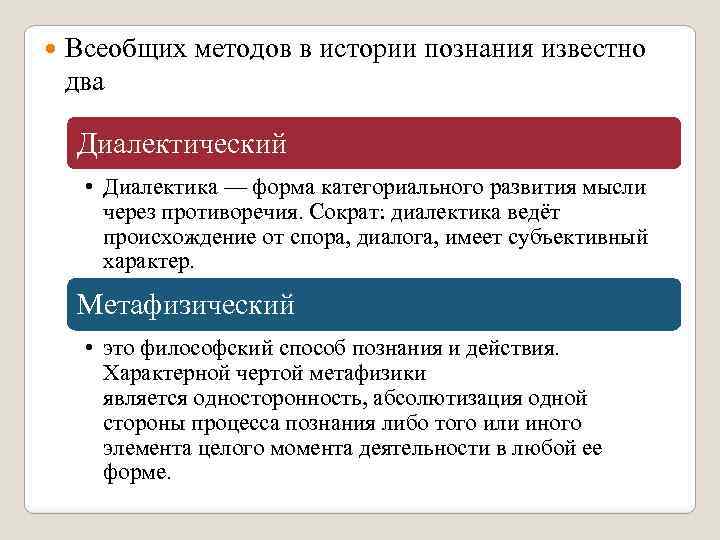 Всеобщих методов в истории познания известно два

Диалектический

• Диалектика — форма категориального развития мысли через противоречия. Сократ: диалектика ведёт происхождение от спора, диалога, имеет субъективный характер.

Метафизический

• это философский способ познания и действия. Характерной чертой метафизики является односторонность, абсолютизация одной стороны процесса познания либо того или иного элемента целого момента деятельности в любой ее форме.